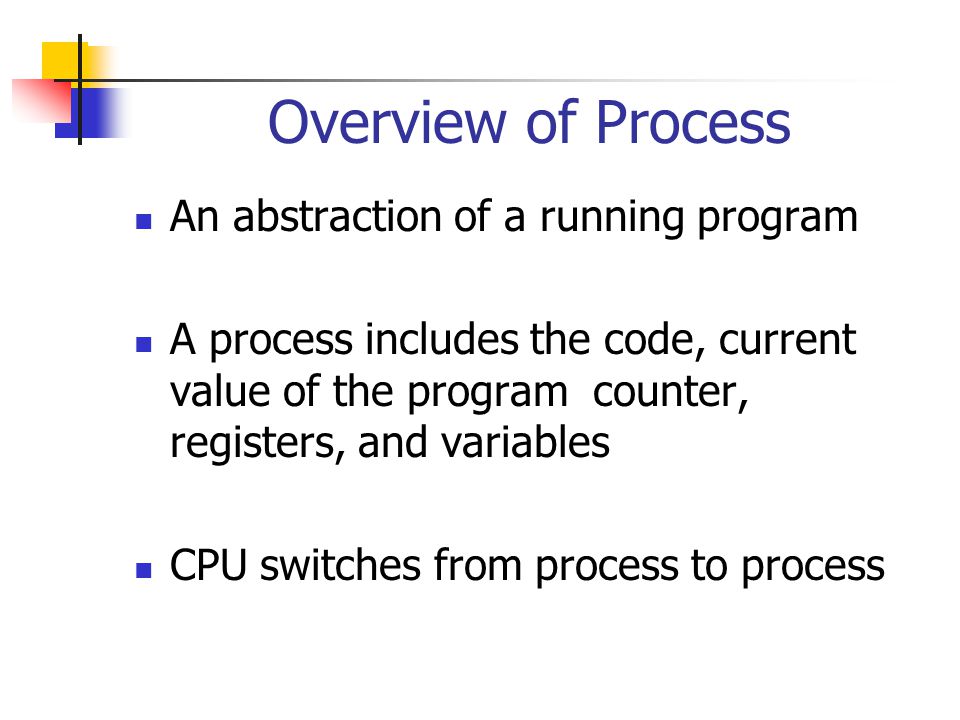 Overview of Process

- An abstraction of a running program

- A process includes the code, current value of the program counter, registers, and variables

- CPU switches from process to process